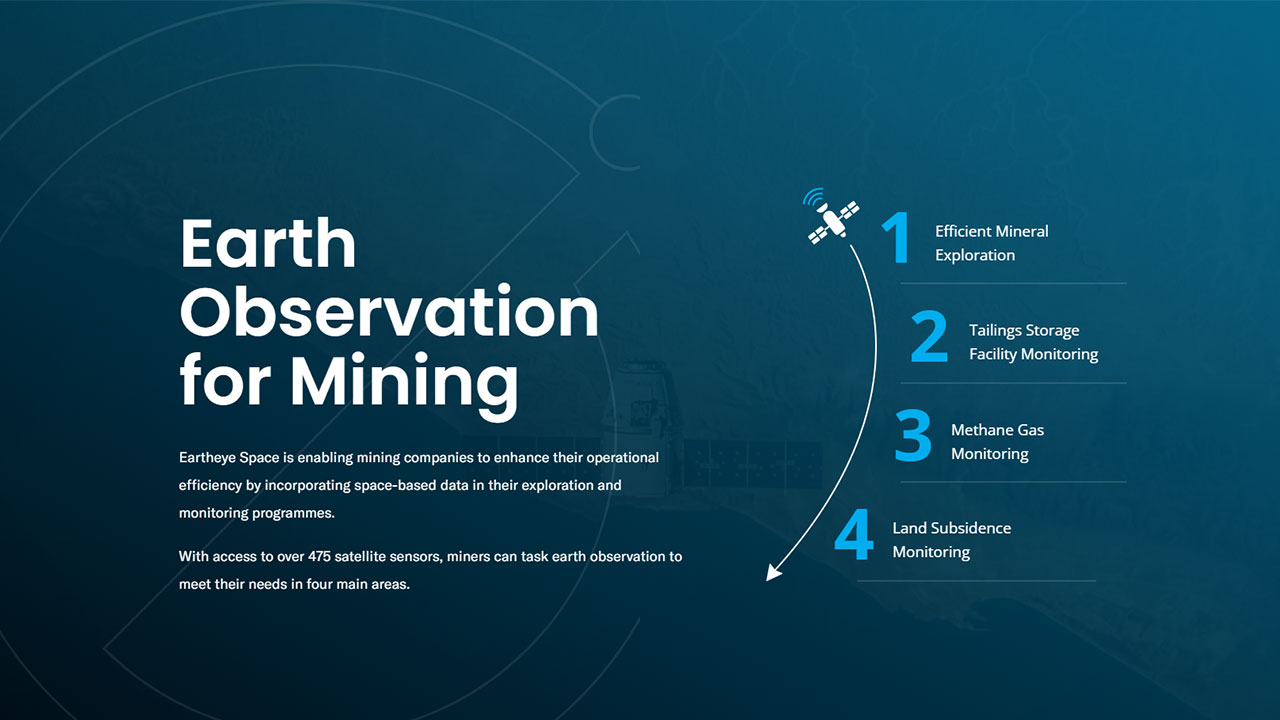 Earth Observation for Mining

Eartheye Space is enabling mining companies to enhance their operational efficiency by incorporating space-based data in their exploration and monitoring programmes.

With access to over 475 satellite sensors, miners can task earth observation to meet their needs in four main areas.

1 Efficient Mineral Exploration

2 Tailings Storage Facility Monitoring

3 Methane Gas Monitoring

4 Land Subsidence Monitoring